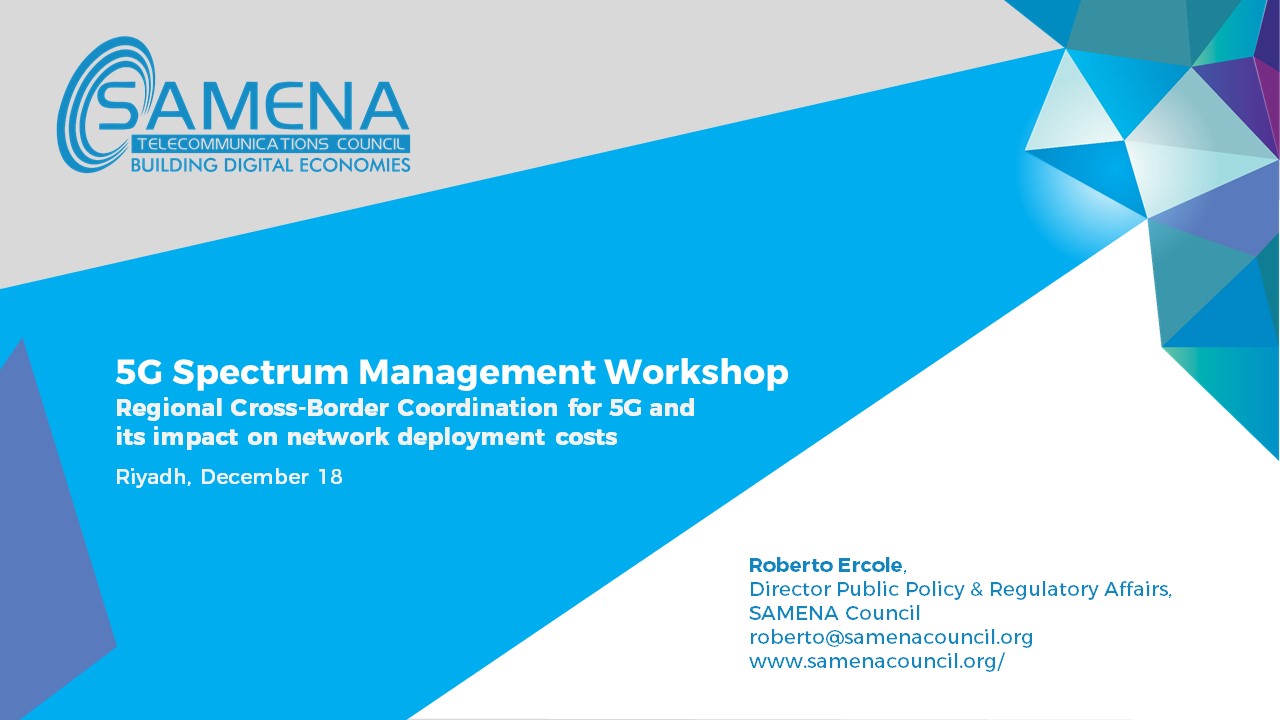 SAMENA
TELECOMMUNICATIONS COUNCIL
BUILDING DIGITAL ECONOMIES

5G Spectrum Management Workshop
Regional Cross-Border Coordination for 5G and its impact on network deployment costs

Riyadh, December 18

Roberto Ercole,
Director Public Policy & Regulatory Affairs,
SAMENA Council
roberto@samenacouncil.org
www.samenacouncil.org/